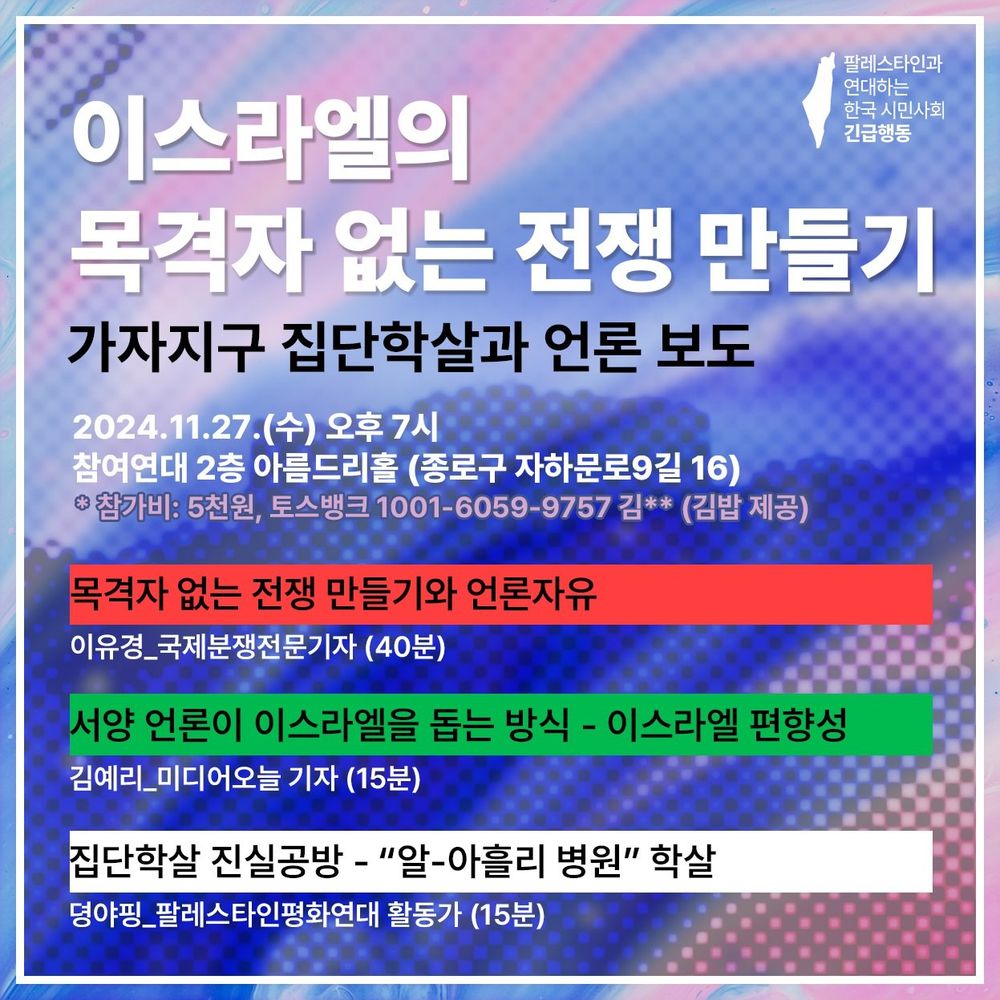 팔레스타인과 연대하는 한국 시민사회 긴급행동

이스라엘의 목격자 없는 전쟁 만들기

가자지구 집단학살과 언론 보도

2024.11.27.(수) 오후 7시
참여연대 2층 아름드리홀 (종로구 자하문로9길 16)
* 참가비: 5천원, 토스뱅크 1001-6059-9757 김** (김밥 제공)

목격자 없는 전쟁 만들기와 언론자유
이유경_국제분쟁전문기자 (40분)

서양 언론이 이스라엘을 돕는 방식 - 이스라엘 편향성
김예리_미디어오늘 기자 (15분)

집단학살 진실공방 - “알-아흘리 병원” 학살
뎡야핑_팔레스타인평화연대 활동가 (15분)